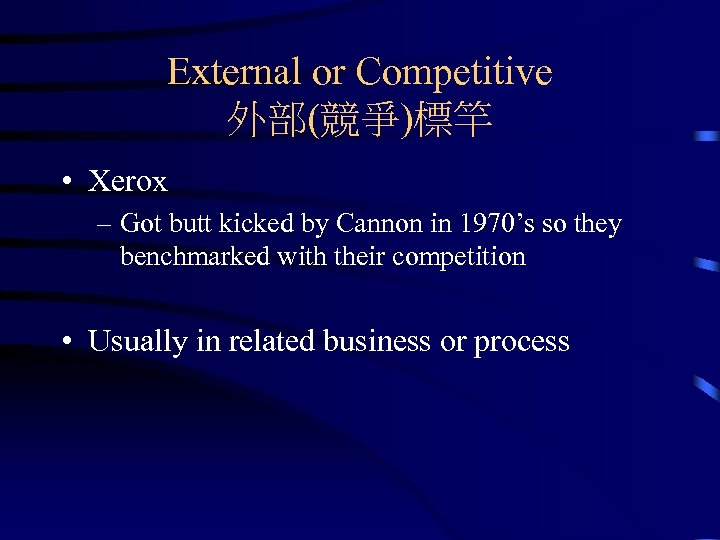 External or Competitive
外部(競爭)標竿

• Xerox
– Got butt kicked by Cannon in 1970’s so they benchmarked with their competition

• Usually in related business or process